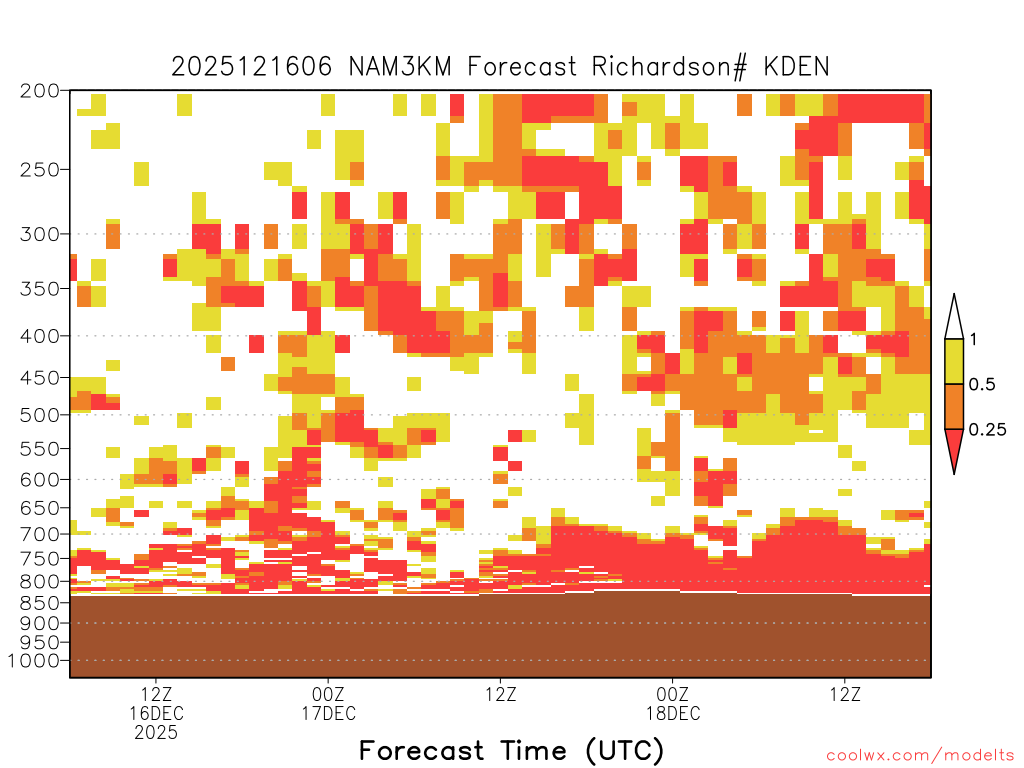 2025121606 NAM3KM Forecast Richardson# KDEN

200
250
300
350
400
450
500
550
600
650
700
750
800
850
900
950
1000

1
0.5
0.25

12Z
16DEC
2025
00Z
17DEC
12Z
00Z
18DEC
12Z

Forecast Time (UTC)

coolwx.com/modelts